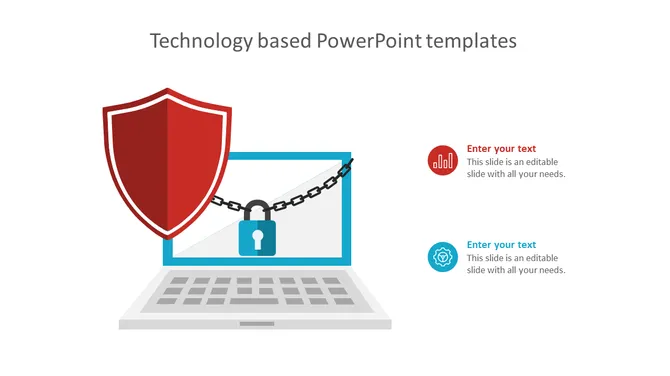 Technology based PowerPoint templates

Enter your text
This slide is an editable slide with all your needs.

Enter your text
This slide is an editable slide with all your needs.